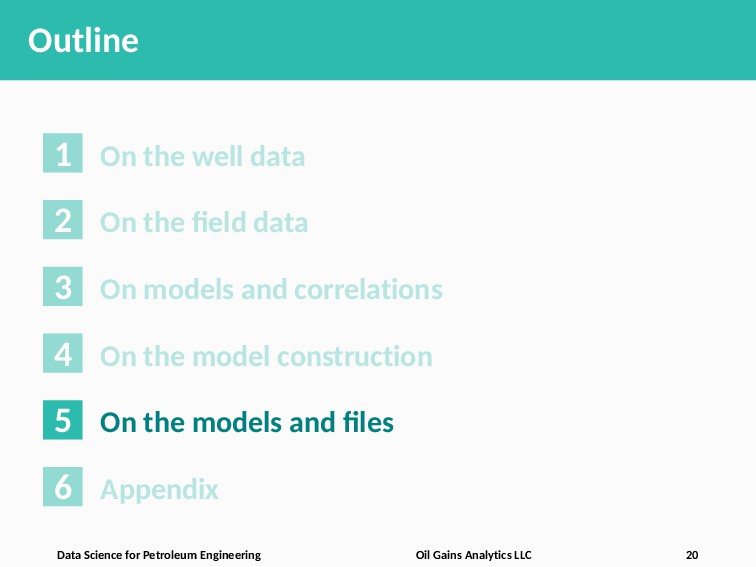 Outline

1 On the well data

2 On the field data

3 On models and correlations

4 On the model construction

5 On the models and files

6 Appendix

Data Science for Petroleum Engineering Oil Gains Analytics LLC 20